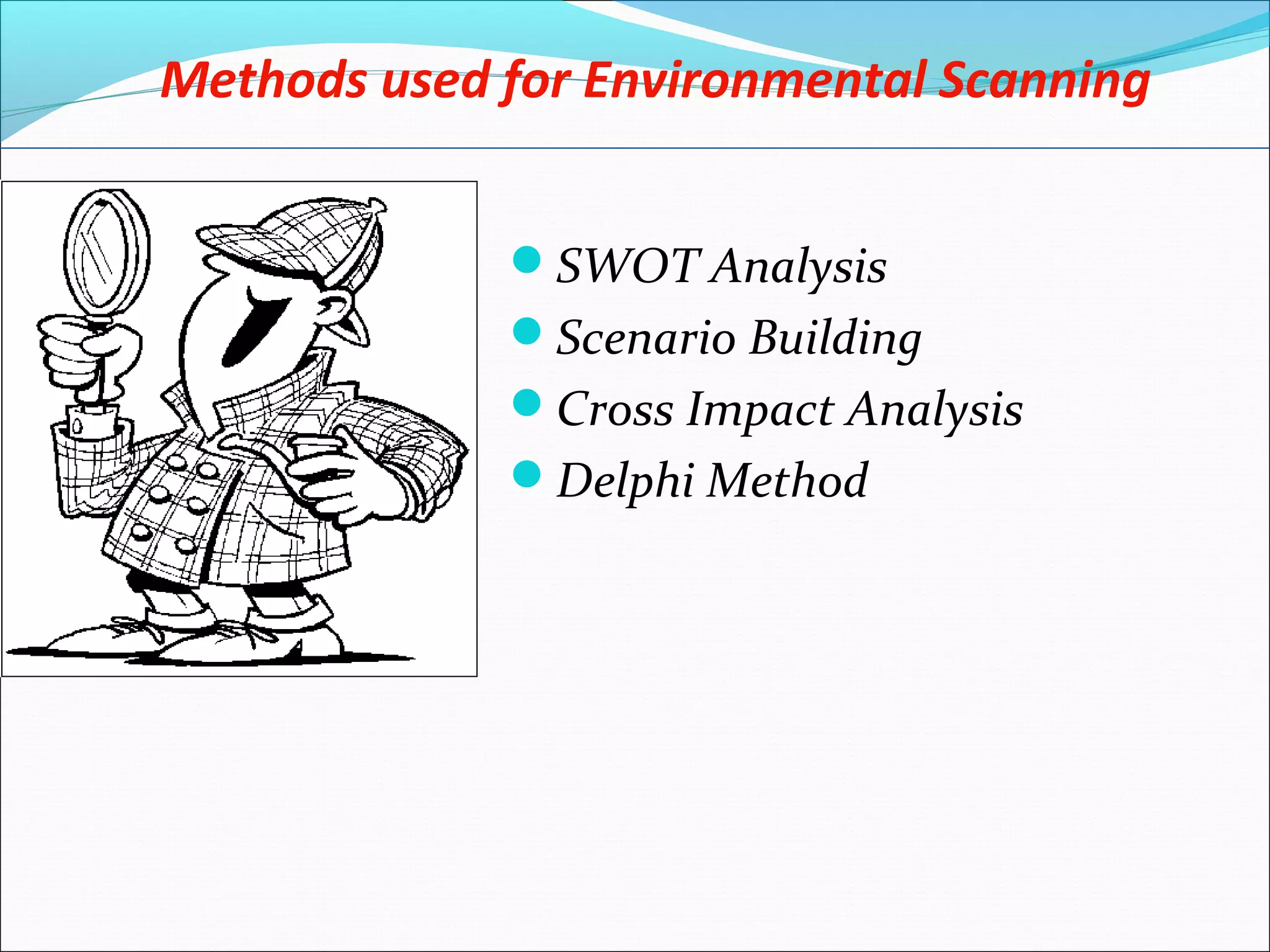 Methods used for Environmental Scanning

- SWOT Analysis
- Scenario Building
- Cross Impact Analysis
- Delphi Method